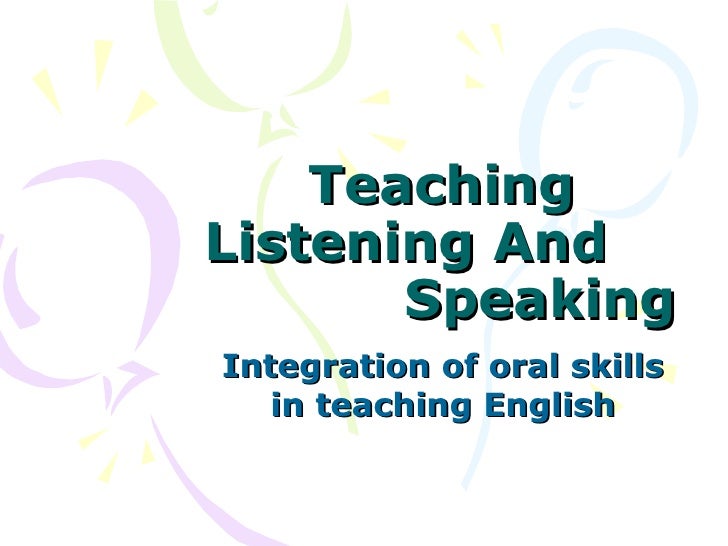 Teaching Listening And Speaking

Integration of oral skills in teaching English